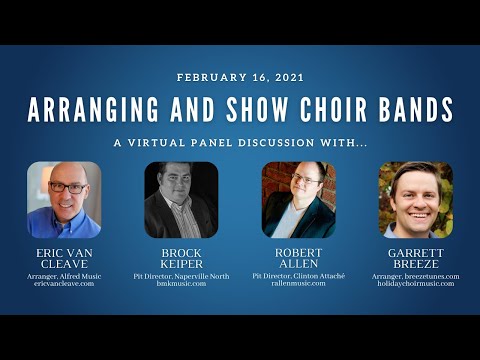 FEBRUARY 16, 2021

ARRANGING AND SHOW CHOIR BANDS

A VIRTUAL PANEL DISCUSSION WITH...

ERIC VAN CLEAVE
Arranger, Alfred Music
ericvancleave.com

BROCK KEIPER
Pit Director, Naperville North
bmkmusic.com

ROBERT ALLEN
Pit Director, Clinton Attaché
rallenmusic.com

GARRETT BREEZE
Arranger, breezetunes.com
holidaychoirmusic.com